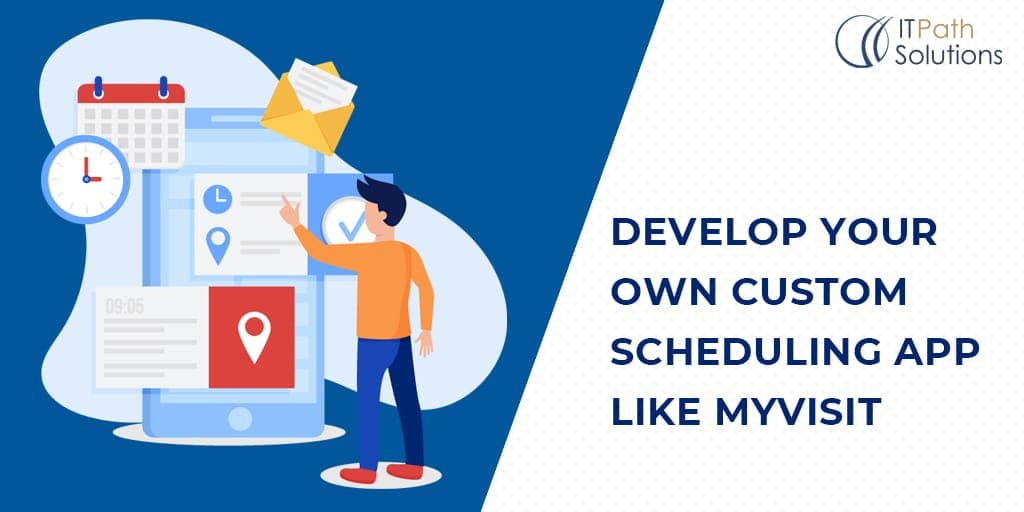 ITPath Solutions

09:05

DEVELOP YOUR OWN CUSTOM SCHEDULING APP LIKE MYVISIT